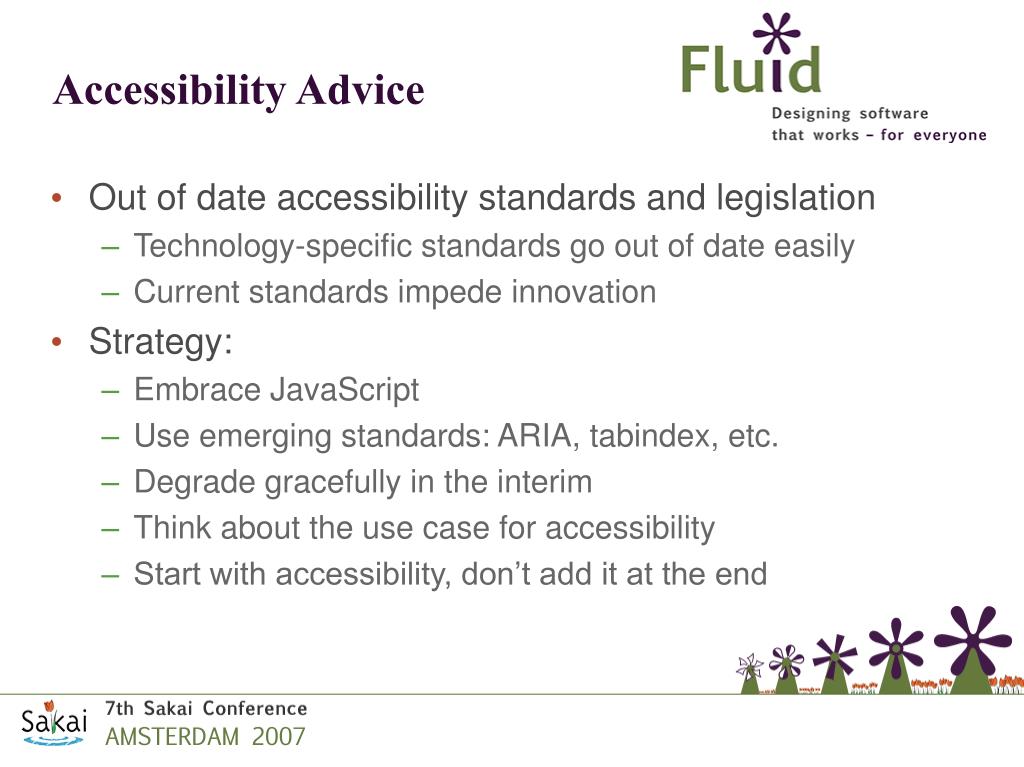 Accessibility Advice

Fluid
Designing software that works – for everyone

• Out of date accessibility standards and legislation
– Technology-specific standards go out of date easily
– Current standards impede innovation
• Strategy:
– Embrace JavaScript
– Use emerging standards: ARIA, tabindex, etc.
– Degrade gracefully in the interim
– Think about the use case for accessibility
– Start with accessibility, don't add it at the end

Sakai
7th Sakai Conference
AMSTERDAM 2007